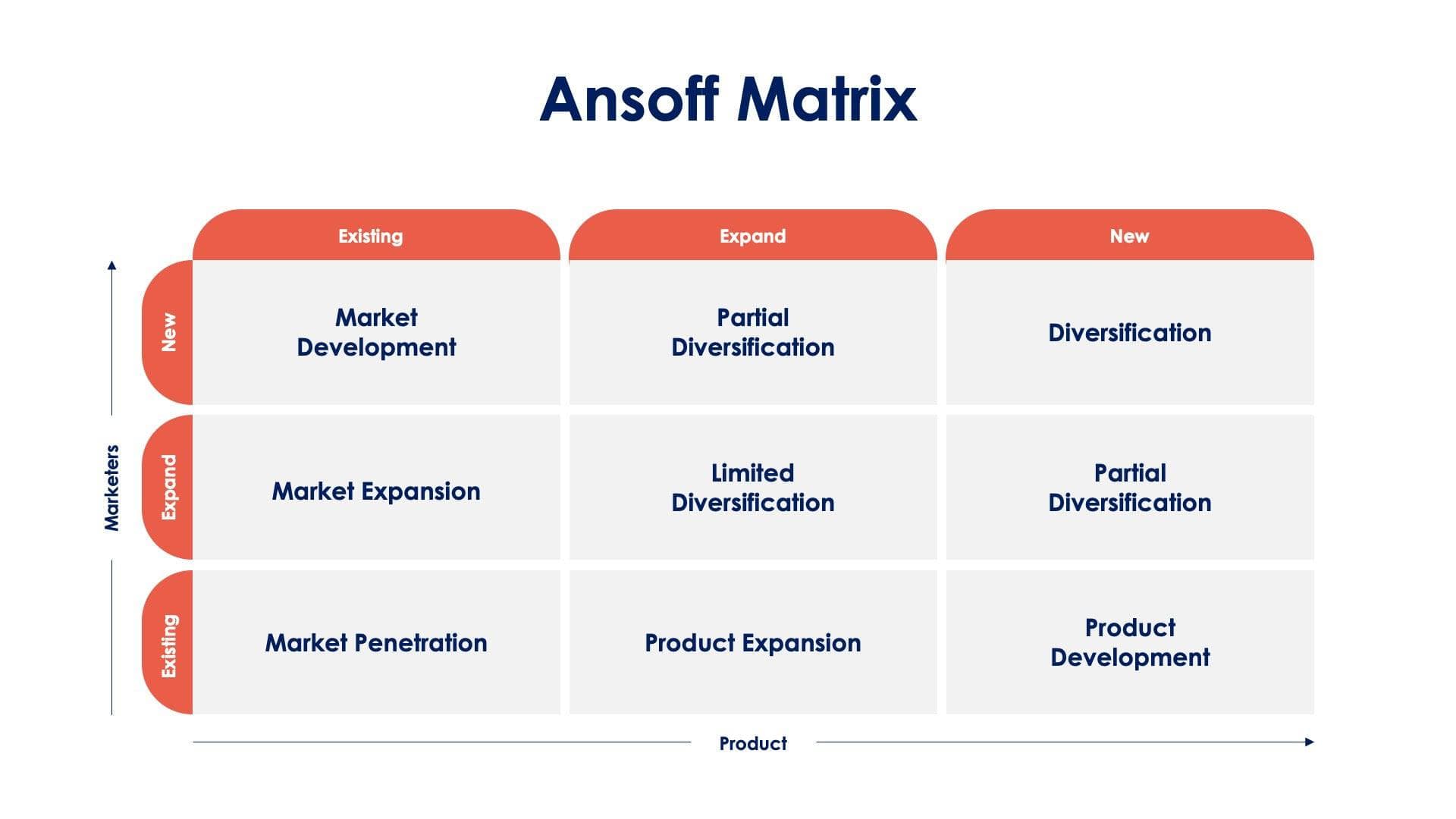 Ansoff Matrix

| | Existing | Expand | New |
|---|---|---|---|
| New | Market Development | Partial Diversification | Diversification |
| Expand | Market Expansion | Limited Diversification | Partial Diversification |
| Existing | Market Penetration | Product Expansion | Product Development |

Marketers

Product